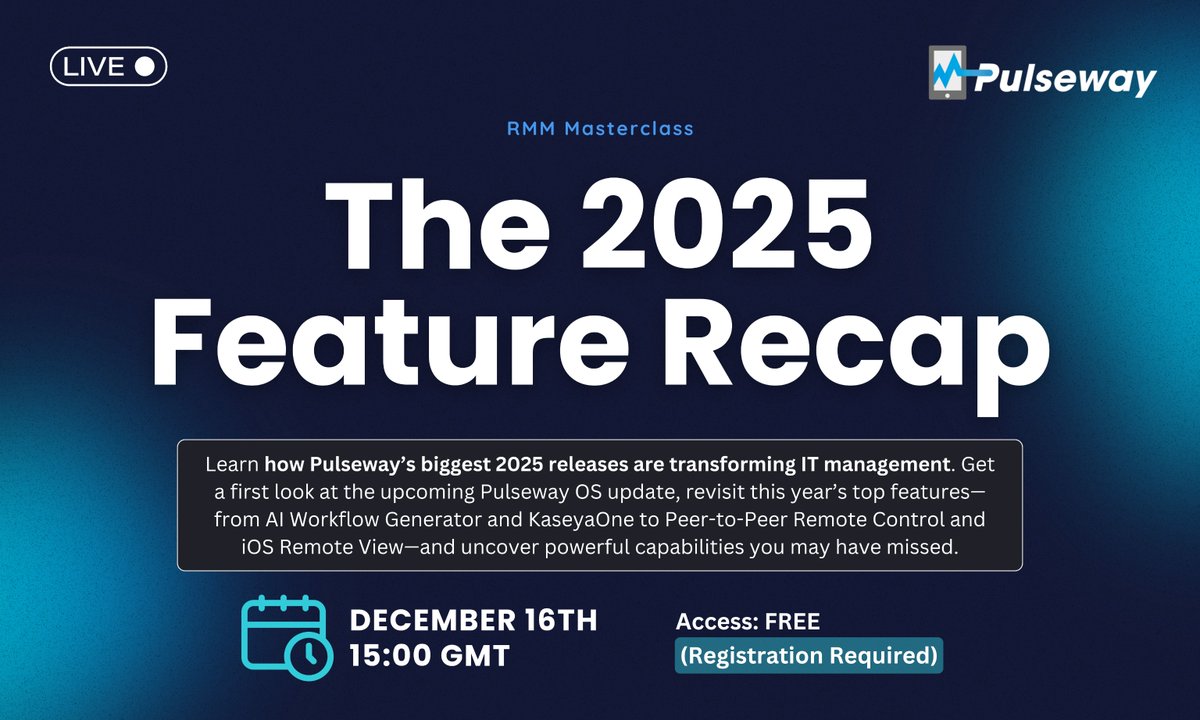 LIVE

Pulseway

RMM Masterclass

The 2025 Feature Recap

Learn how Pulseway's biggest 2025 releases are transforming IT management. Get a first look at the upcoming Pulseway OS update, revisit this year's top features—from AI Workflow Generator and KaseyaOne to Peer-to-Peer Remote Control and iOS Remote View—and uncover powerful capabilities you may have missed.

DECEMBER 16TH
15:00 GMT

Access: FREE
(Registration Required)